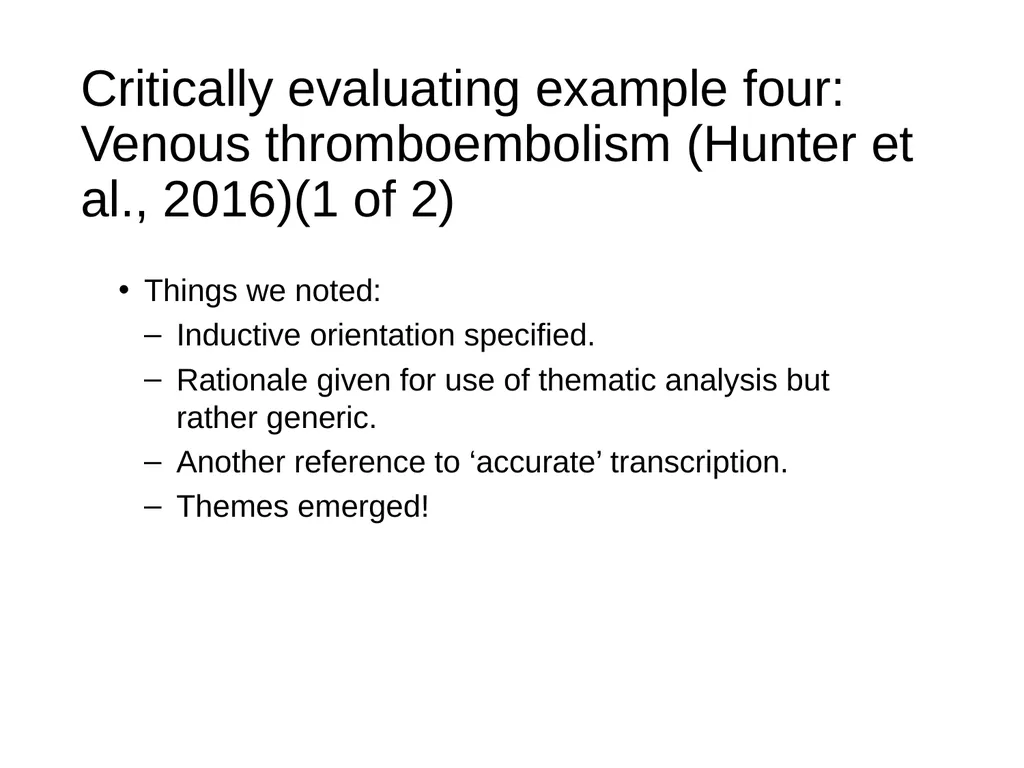 Critically evaluating example four: Venous thromboembolism (Hunter et al., 2016)(1 of 2)

• Things we noted:
– Inductive orientation specified.
– Rationale given for use of thematic analysis but rather generic.
– Another reference to ‘accurate’ transcription.
– Themes emerged!